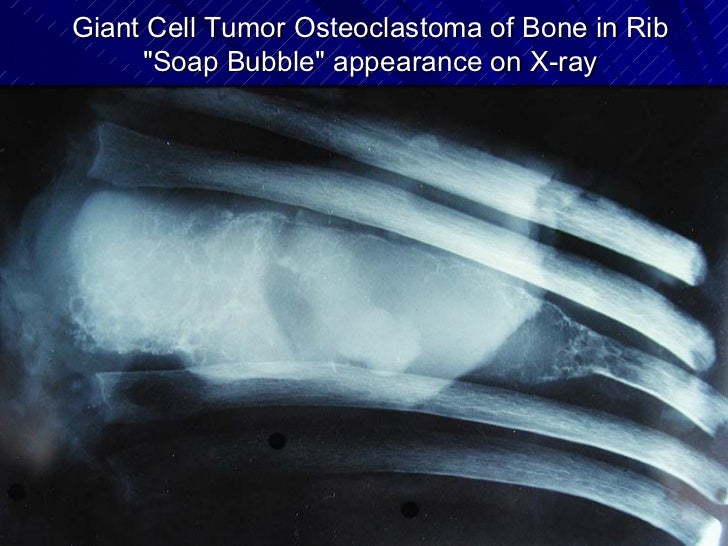 Giant Cell Tumor Osteoclastoma of Bone in Rib
"Soap Bubble" appearance on X-ray